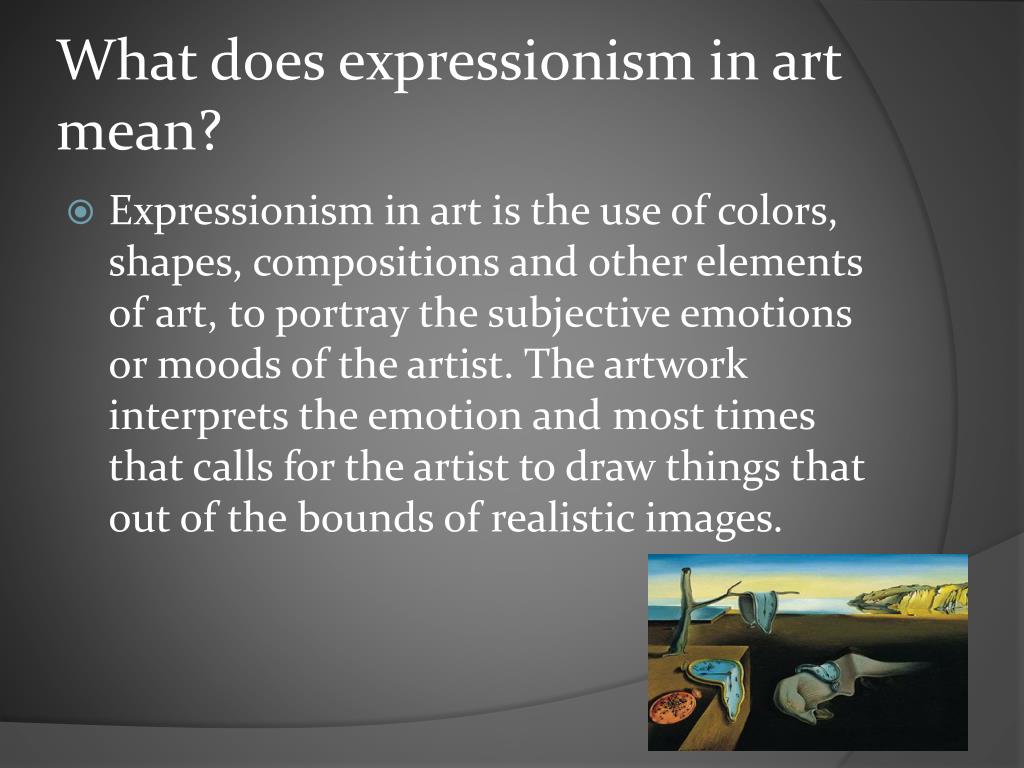 What does expressionism in art mean?

Expressionism in art is the use of colors, shapes, compositions and other elements of art, to portray the subjective emotions or moods of the artist. The artwork interprets the emotion and most times that calls for the artist to draw things that out of the bounds of realistic images.